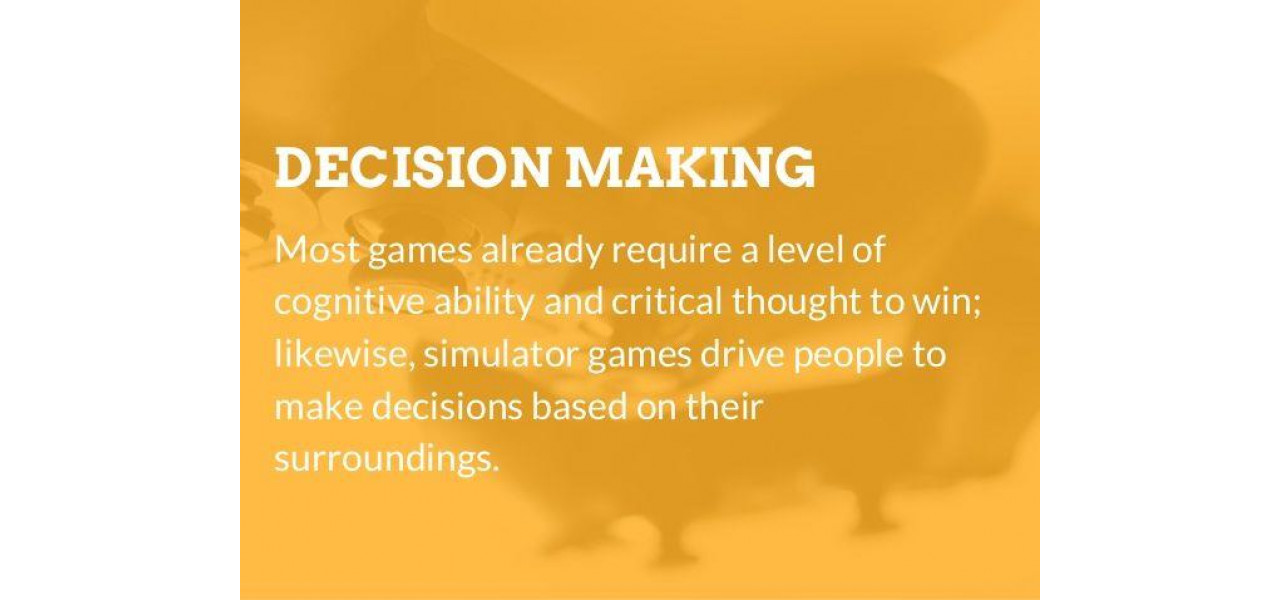 DECISION MAKING

Most games already require a level of cognitive ability and critical thought to win; likewise, simulator games drive people to make decisions based on their surroundings.